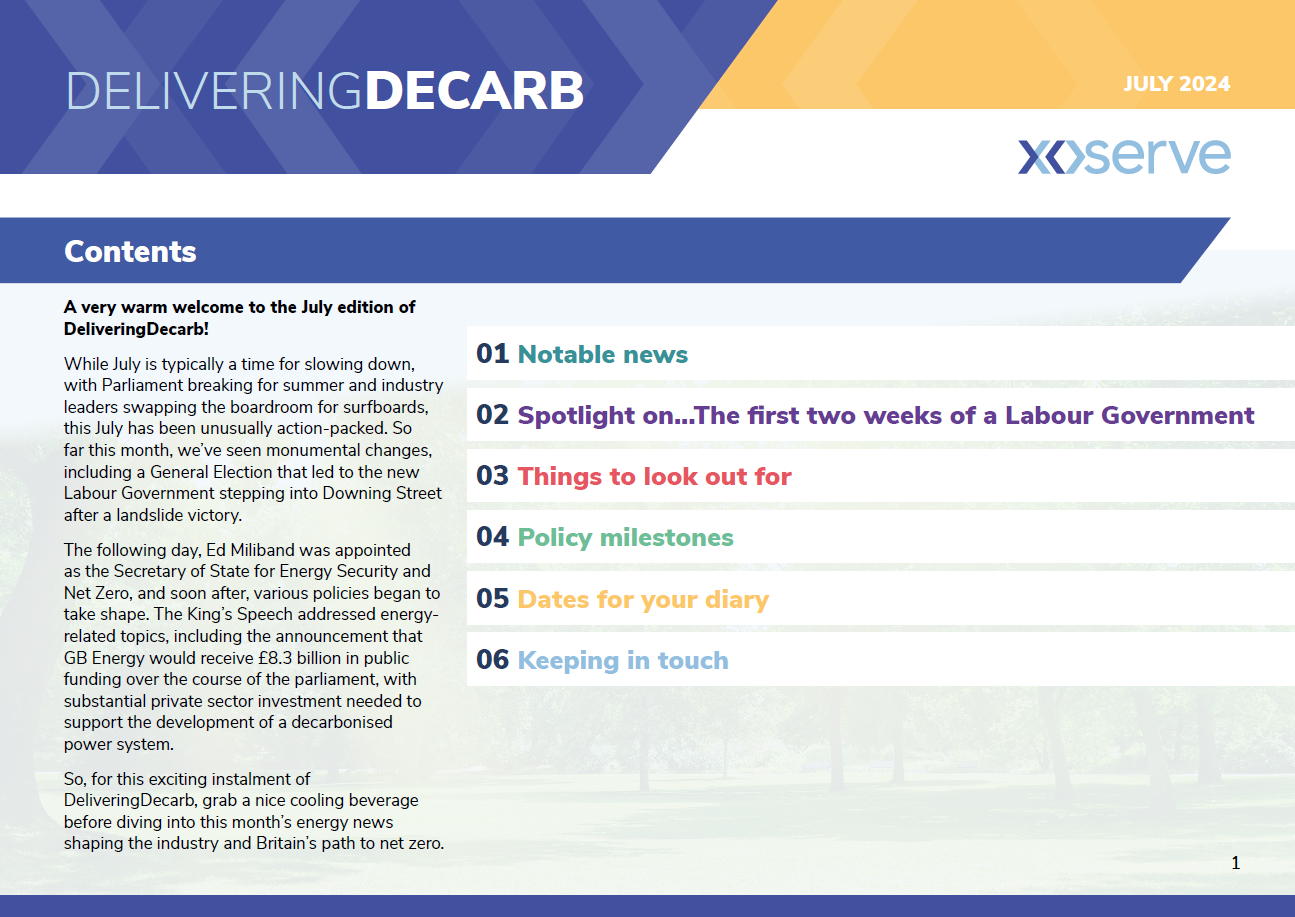 DELIVERINGDECARB

JULY 2024

xoserve

Contents

A very warm welcome to the July edition of DeliveringDecarb!

While July is typically a time for slowing down, with Parliament breaking for summer and industry leaders swapping the boardroom for surfboards, this July has been unusually action-packed. So far this month, we've seen monumental changes, including a General Election that led to the new Labour Government stepping into Downing Street after a landslide victory.

The following day, Ed Miliband was appointed as the Secretary of State for Energy Security and Net Zero, and soon after, various policies began to take shape. The King's Speech addressed energy-related topics, including the announcement that GB Energy would receive £8.3 billion in public funding over the course of the parliament, with substantial private sector investment needed to support the development of a decarbonised power system.

So, for this exciting instalment of DeliveringDecarb, grab a nice cooling beverage before diving into this month's energy news shaping the industry and Britain's path to net zero.

01 Notable news

02 Spotlight on...The first two weeks of a Labour Government

03 Things to look out for

04 Policy milestones

05 Dates for your diary

06 Keeping in touch

1